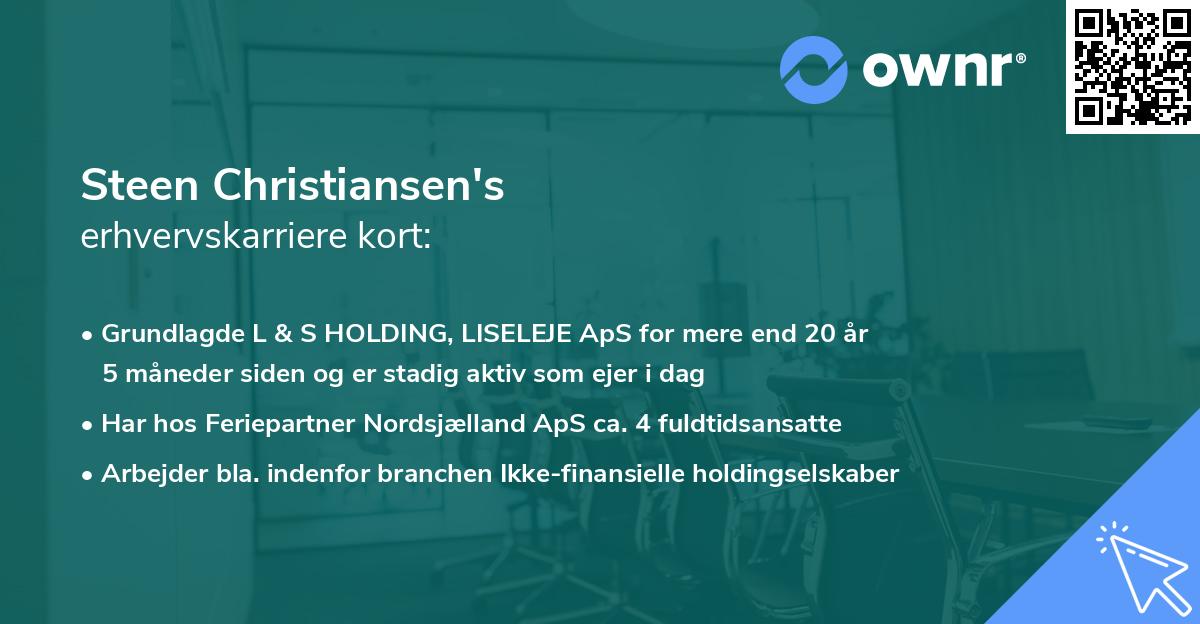 ownr®

Steen Christiansen's
erhvervskarriere kort:

• Grundlagde L & S HOLDING, LISELEJE ApS for mere end 20 år 5 måneder siden og er stadig aktiv som ejer i dag
• Har hos Feriepartner Nordsjælland ApS ca. 4 fuldtidsansatte
• Arbejder bla. indenfor branchen Ikke-finansielle holdingselskaber